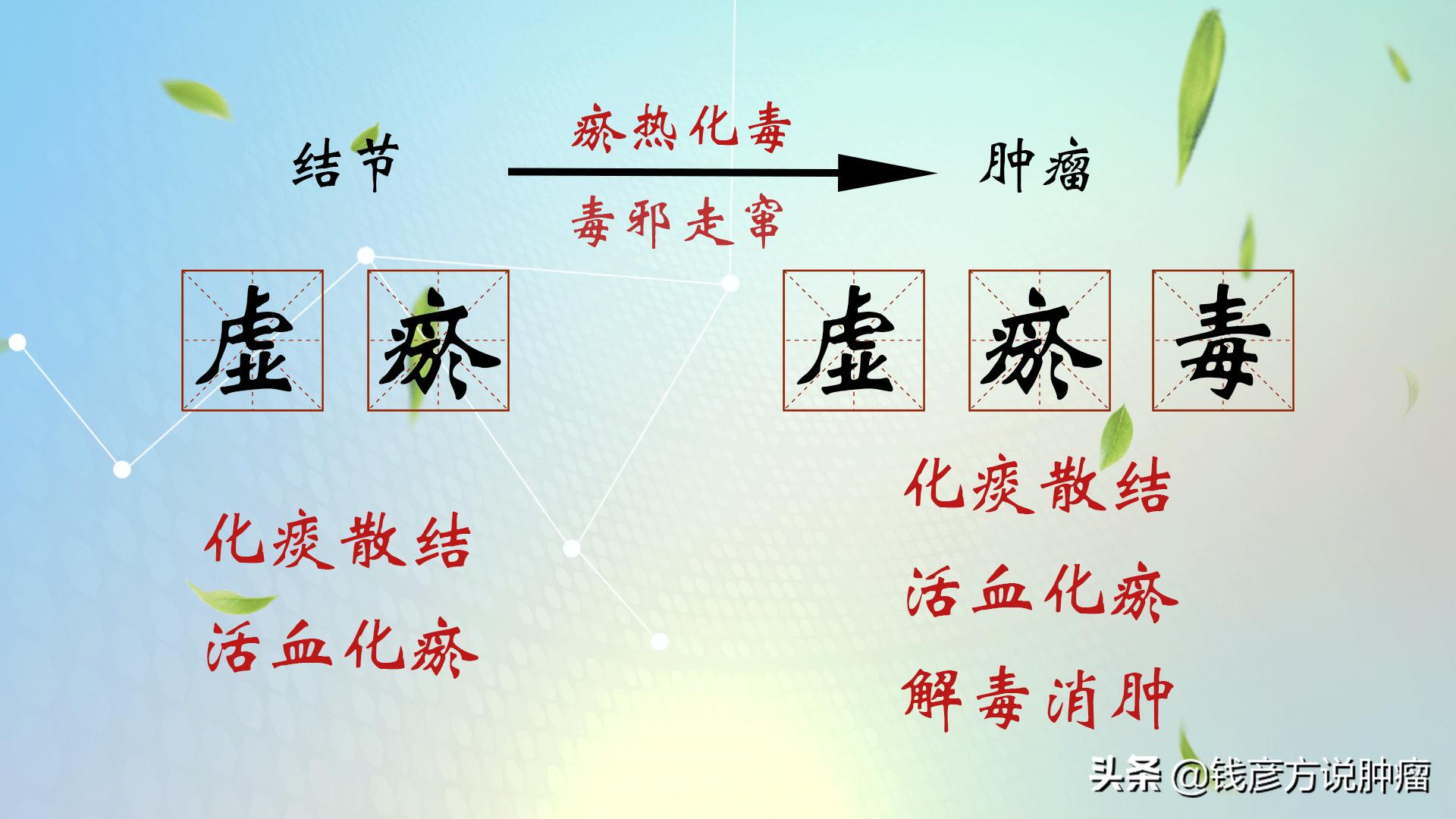 结节

瘀热化毒

毒邪走窜

肿瘤

虚 瘀

虚 瘀 毒

化痰散结
活血化瘀

化痰散结
活血化瘀
解毒消肿

头条 @钱彦方说肿瘤